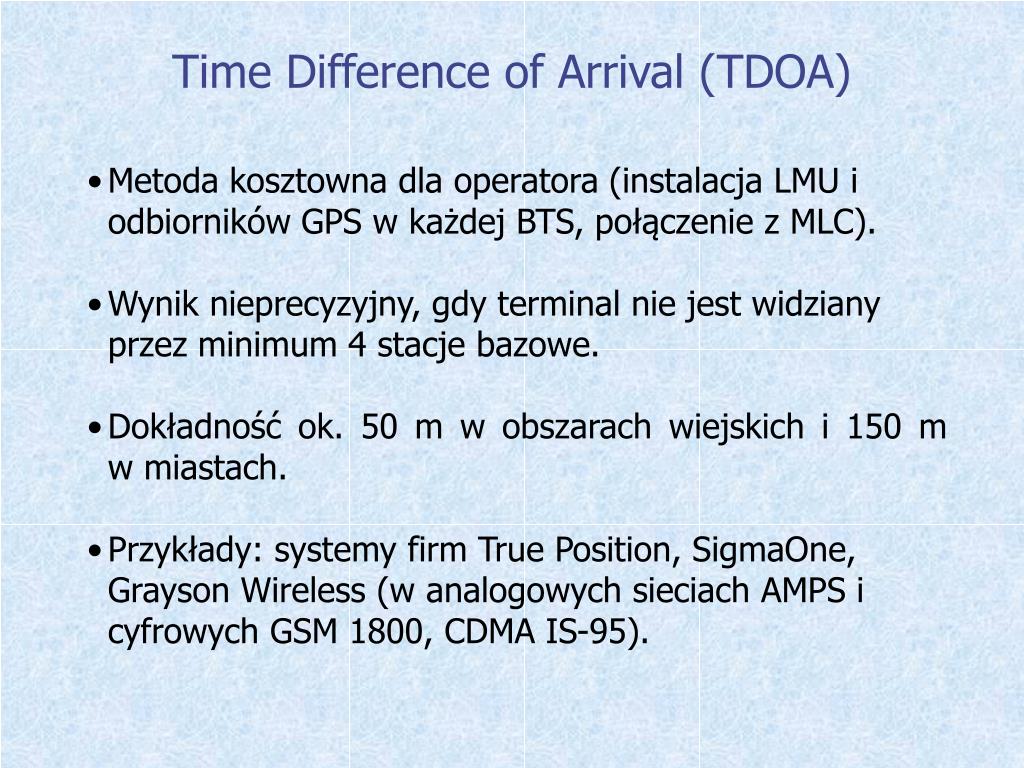 Time Difference of Arrival (TDOA)

• Metoda kosztowna dla operatora (instalacja LMU i odbiorników GPS w każdej BTS, połączenie z MLC).

• Wynik nieprecyzyjny, gdy terminal nie jest widziany przez minimum 4 stacje bazowe.

• Dokładność ok. 50 m w obszarach wiejskich i 150 m w miastach.

• Przykłady: systemy firm True Position, SigmaOne, Grayson Wireless (w analogowych sieciach AMPS i cyfrowych GSM 1800, CDMA IS-95).